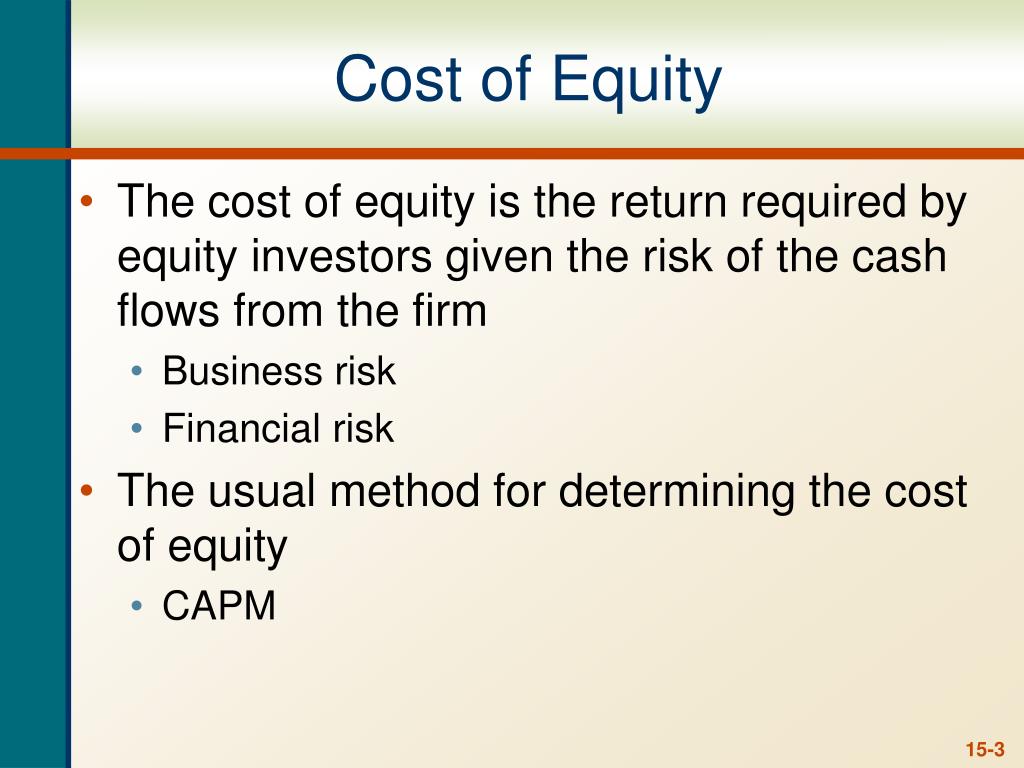 Cost of Equity

• The cost of equity is the return required by equity investors given the risk of the cash flows from the firm
  • Business risk
  • Financial risk
• The usual method for determining the cost of equity
  • CAPM

15-3